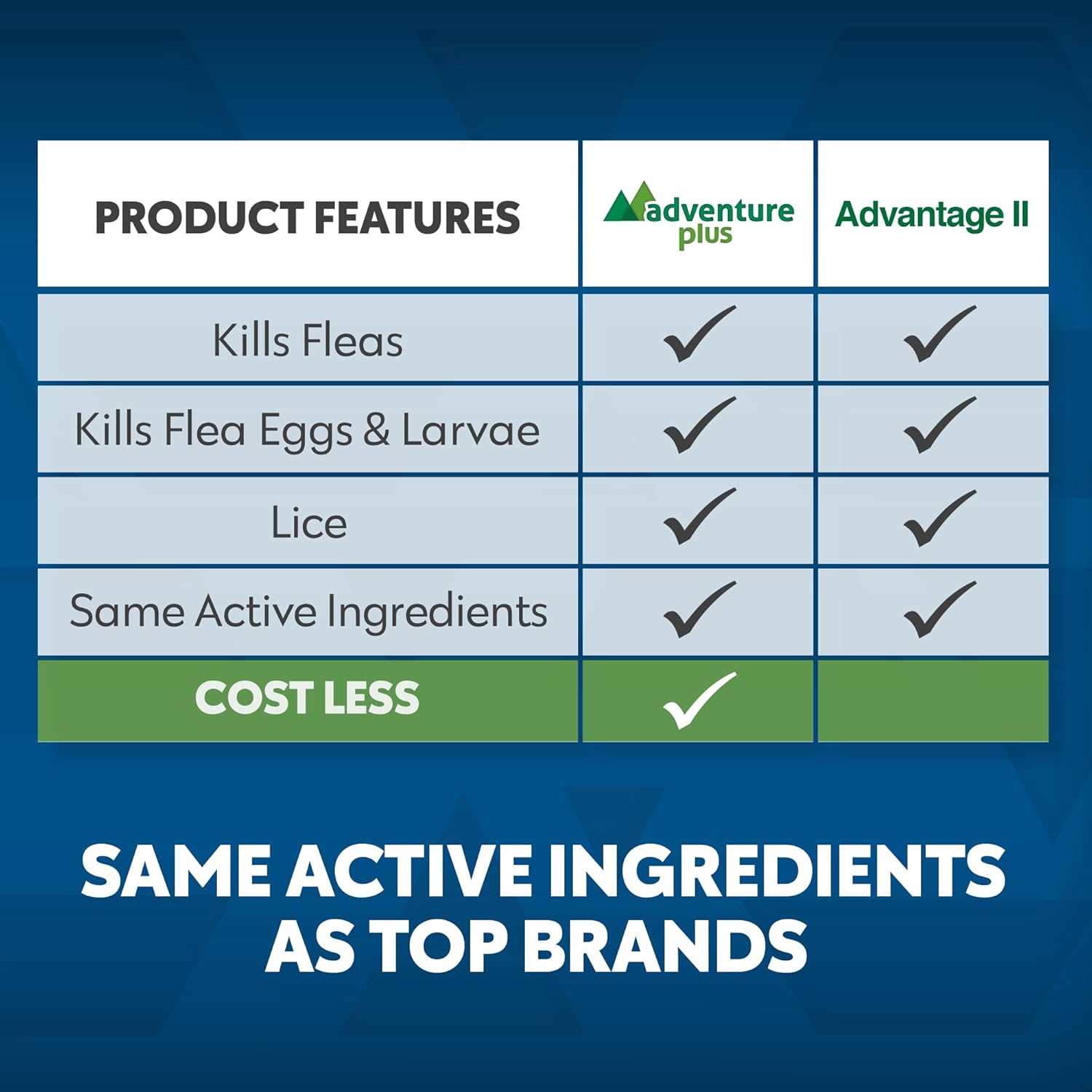 | PRODUCT FEATURES | adventure plus | Advantage II |
|---|---|---|
| Kills Fleas | ✓ | ✓ |
| Kills Flea Eggs & Larvae | ✓ | ✓ |
| Lice | ✓ | ✓ |
| Same Active Ingredients | ✓ | ✓ |
| COST LESS | ✓ | |

SAME ACTIVE INGREDIENTS AS TOP BRANDS